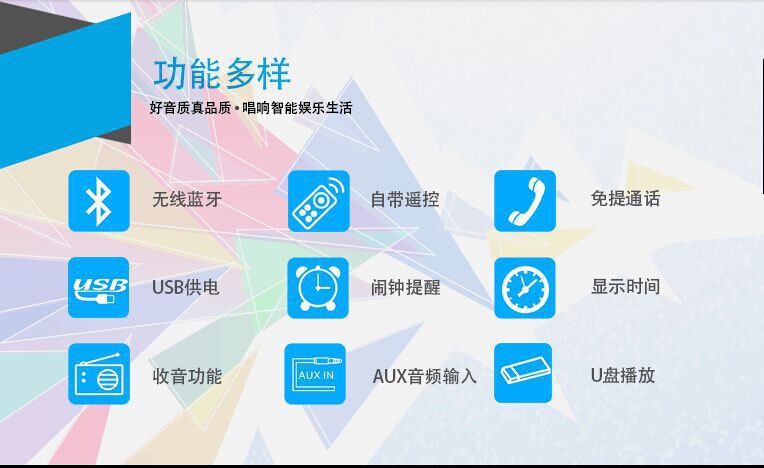 功能多样

好音质真品质 • 唱响智能娱乐生活

无线蓝牙

自带遥控

免提通话

USB

USB供电

闹钟提醒

显示时间

收音功能

AUX IN

AUX音频输入

U盘播放